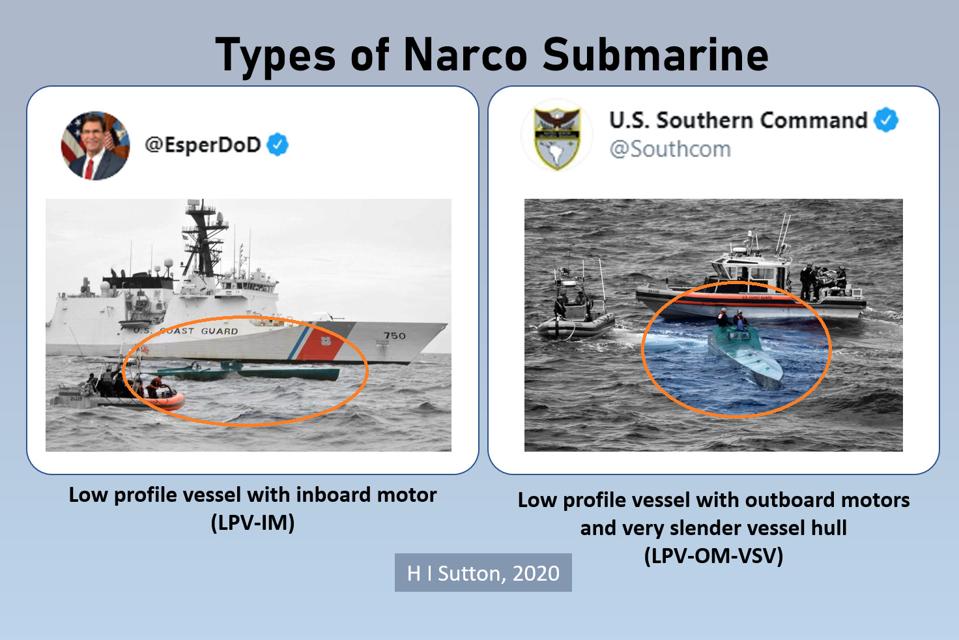 Types of Narco Submarine

@EsperDoD

U.S. COAST GUARD 750

Low profile vessel with inboard motor (LPV-IM)

U.S. Southern Command
@Southcom

Low profile vessel with outboard motors and very slender vessel hull (LPV-OM-VSV)

H I Sutton, 2020